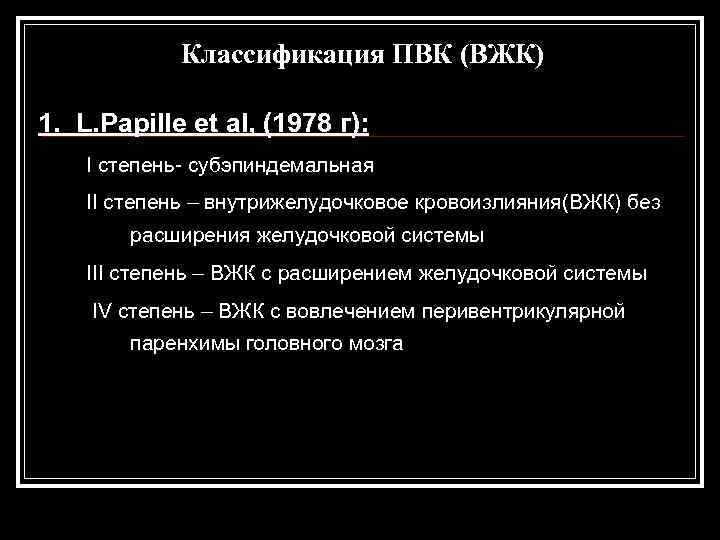 Классификация ПВК (ВЖК)

1. L.Papille et al, (1978 г):

I степень- субэпиндемальная

II степень – внутрижелудочковое кровоизлияния(ВЖК) без расширения желудочковой системы

III степень – ВЖК с расширением желудочковой системы

IV степень – ВЖК с вовлечением перивентрикулярной паренхимы головного мозга